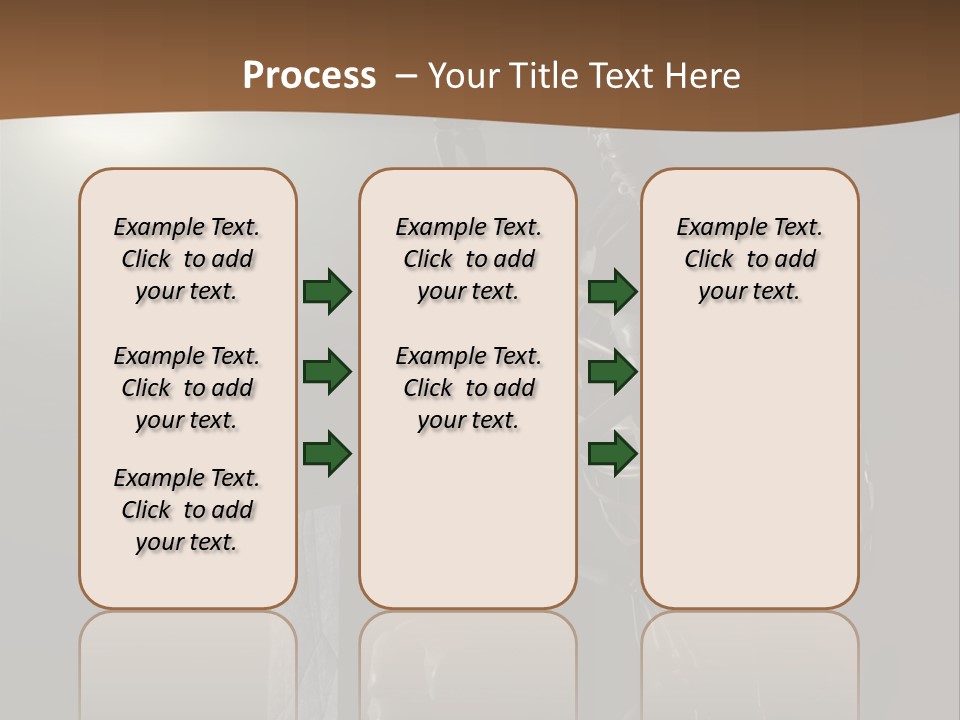 Process – Your Title Text Here

Example Text. Click to add your text.

Example Text. Click to add your text.

Example Text. Click to add your text.

Example Text. Click to add your text.

Example Text. Click to add your text.

Example Text. Click to add your text.